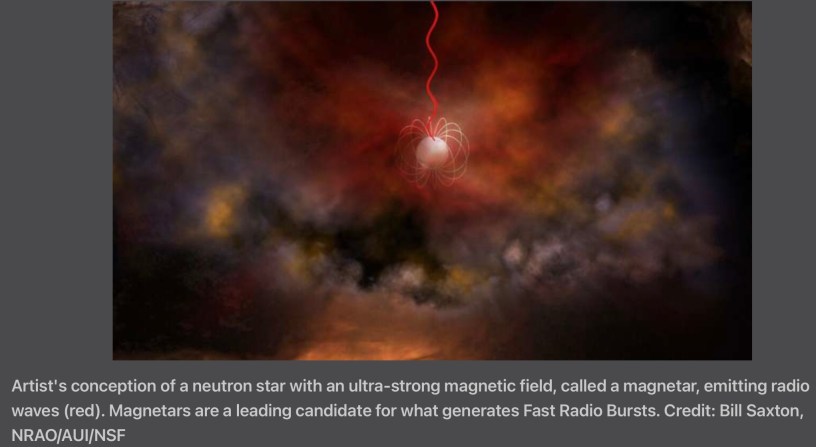 Artist's conception of a neutron star with an ultra-strong magnetic field, called a magnetar, emitting radio waves (red). Magnetars are a leading candidate for what generates Fast Radio Bursts. Credit: Bill Saxton, NRAO/AUI/NSF